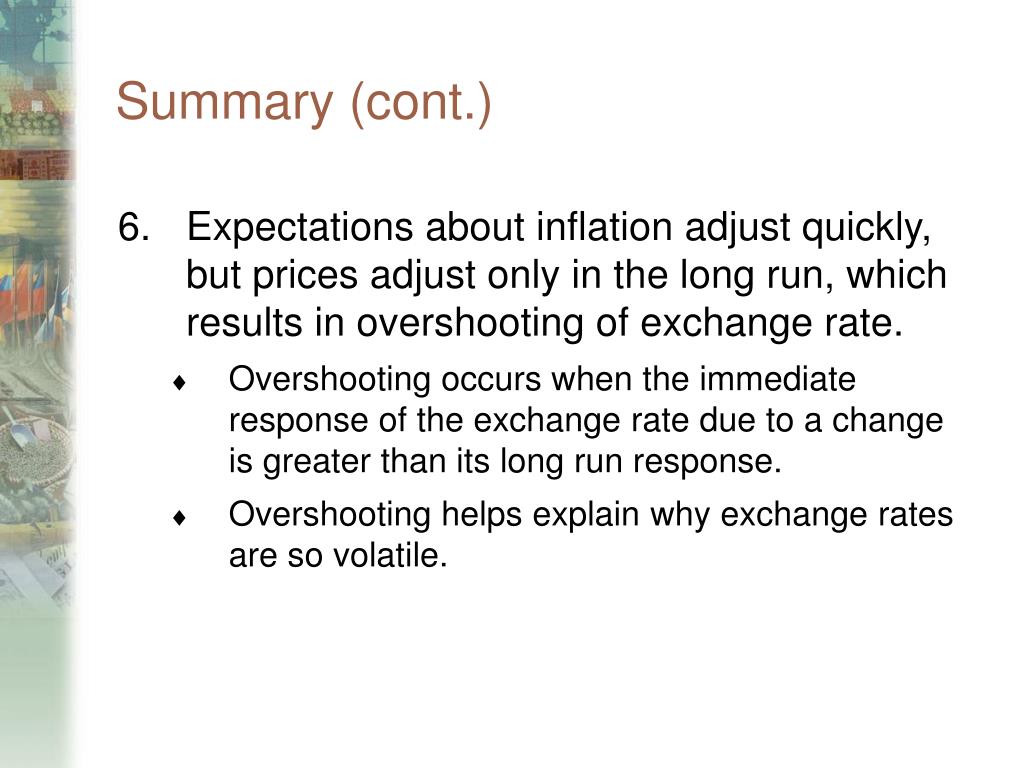 Summary (cont.)

6. Expectations about inflation adjust quickly, but prices adjust only in the long run, which results in overshooting of exchange rate.

♦ Overshooting occurs when the immediate response of the exchange rate due to a change is greater than its long run response.

♦ Overshooting helps explain why exchange rates are so volatile.